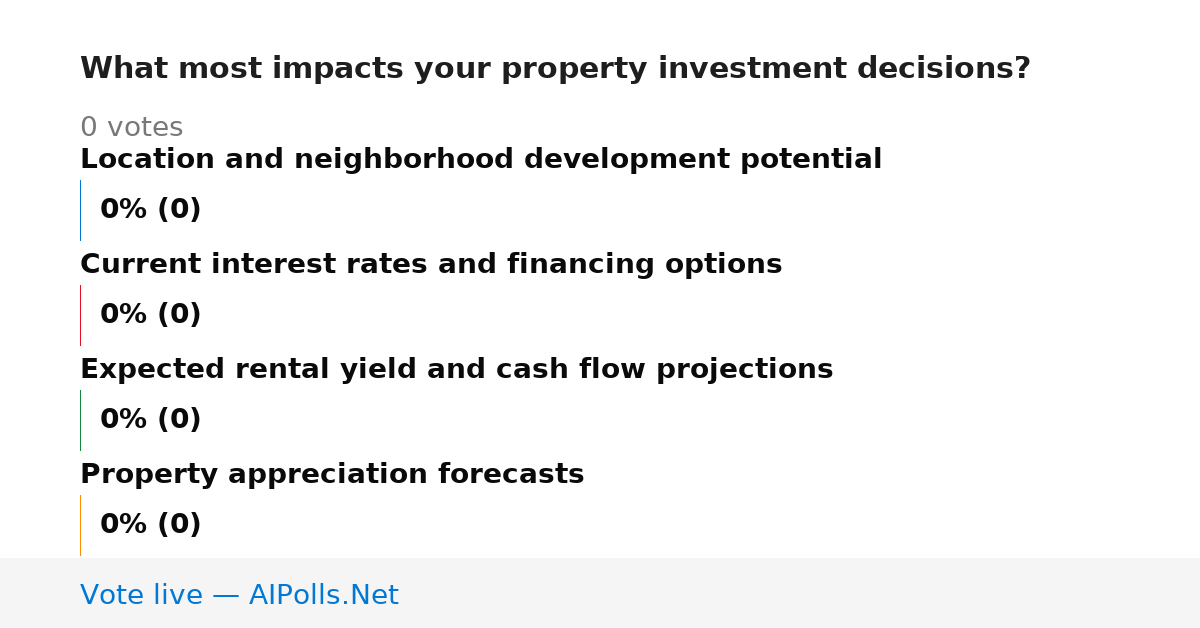 What most impacts your property investment decisions?

0 votes

Location and neighborhood development potential

0% (0)

Current interest rates and financing options

0% (0)

Expected rental yield and cash flow projections

0% (0)

Property appreciation forecasts

0% (0)

Vote live — AIPolls.Net